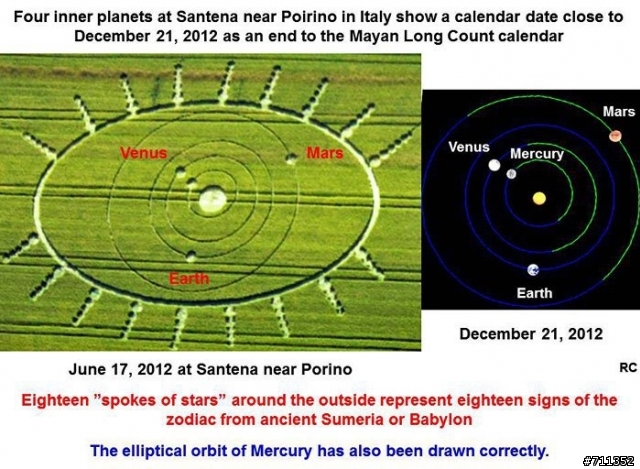 Four inner planets at Santena near Poirino in Italy show a calendar date close to December 21, 2012 as an end to the Mayan Long Count calendar

Venus

Mars

Earth

Mars

Venus

Mercury

Earth

December 21, 2012

June 17, 2012 at Santena near Porino

RC

Eighteen "spokes of stars" around the outside represent eighteen signs of the zodiac from ancient Sumeria or Babylon

The elliptical orbit of Mercury has also been drawn correctly.

#711352